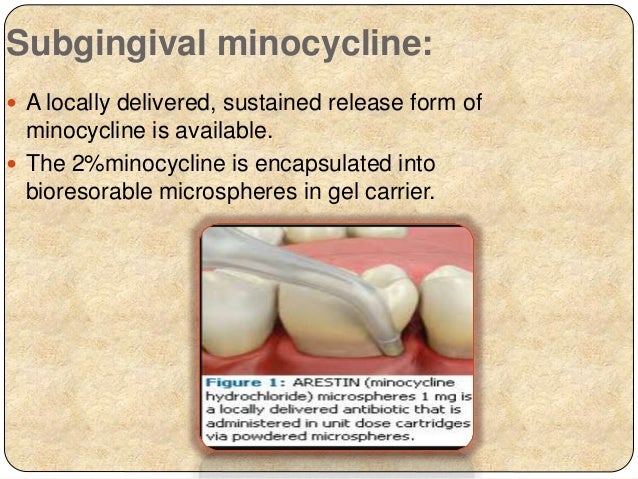 Subgingival minocycline:

A locally delivered, sustained release form of minocycline is available.

The 2%minocycline is encapsulated into bioresorable microspheres in gel carrier.

Figure 1: ARESTIN (minocycline hydrochloride) microspheres 1 mg is a locally delivered antibiotic that is administered in unit dose cartridges via powdered microspheres.